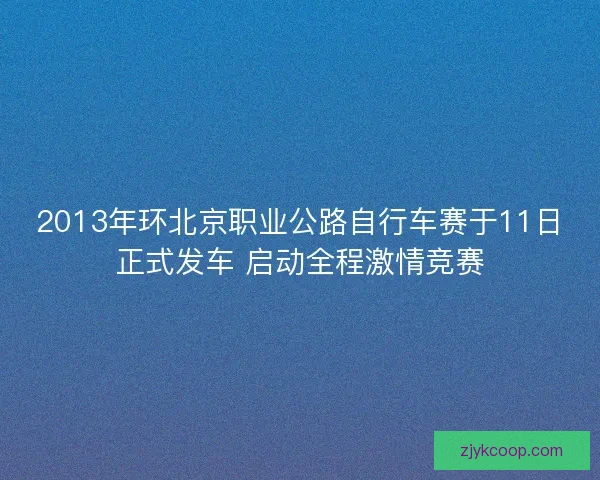 2013年环北京职业公路自行车赛于11日正式发车 启动全程激情竞赛

zjykcoop.com